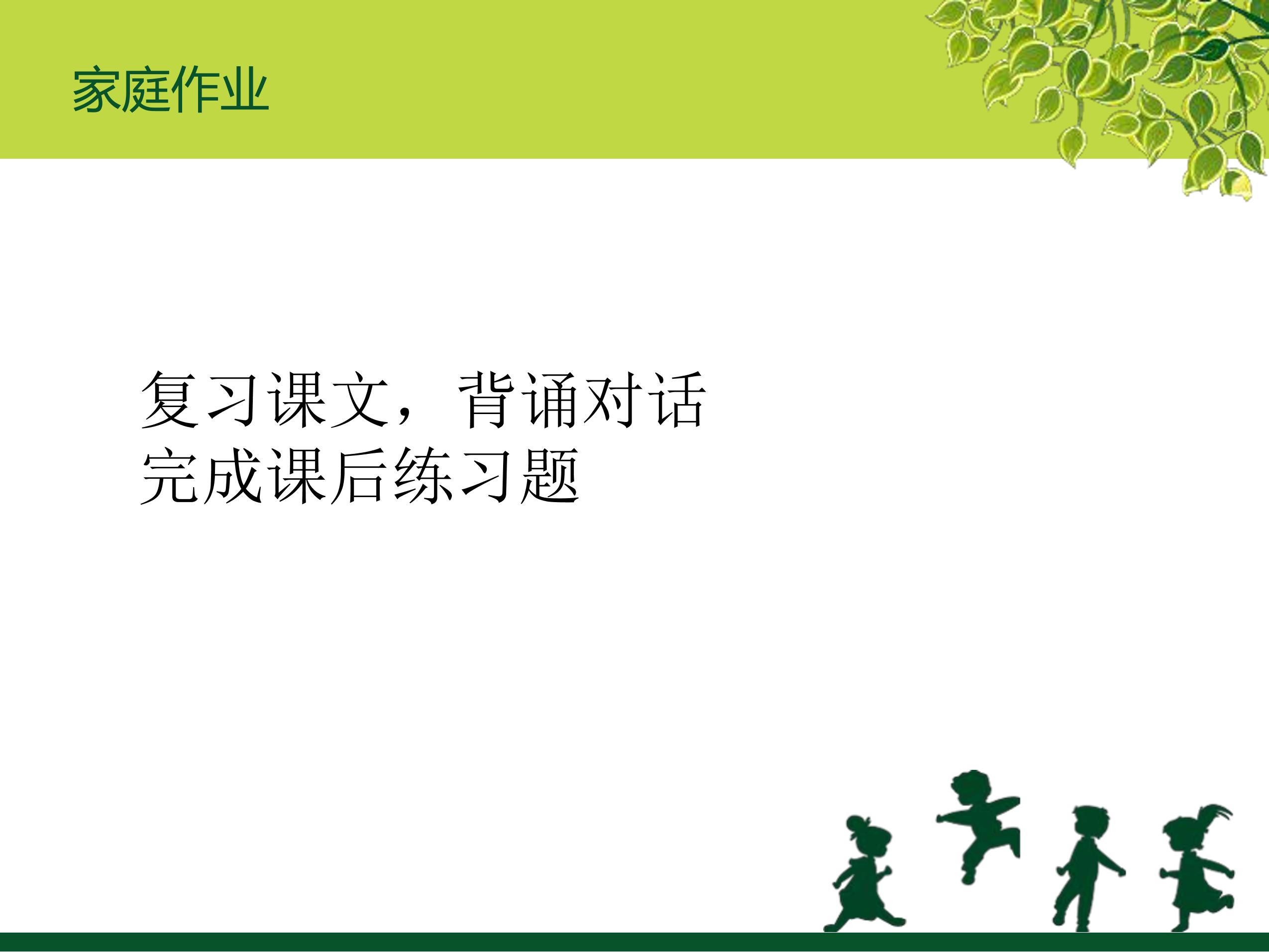 家庭作业

复习课文，背诵对话
完成课后练习题